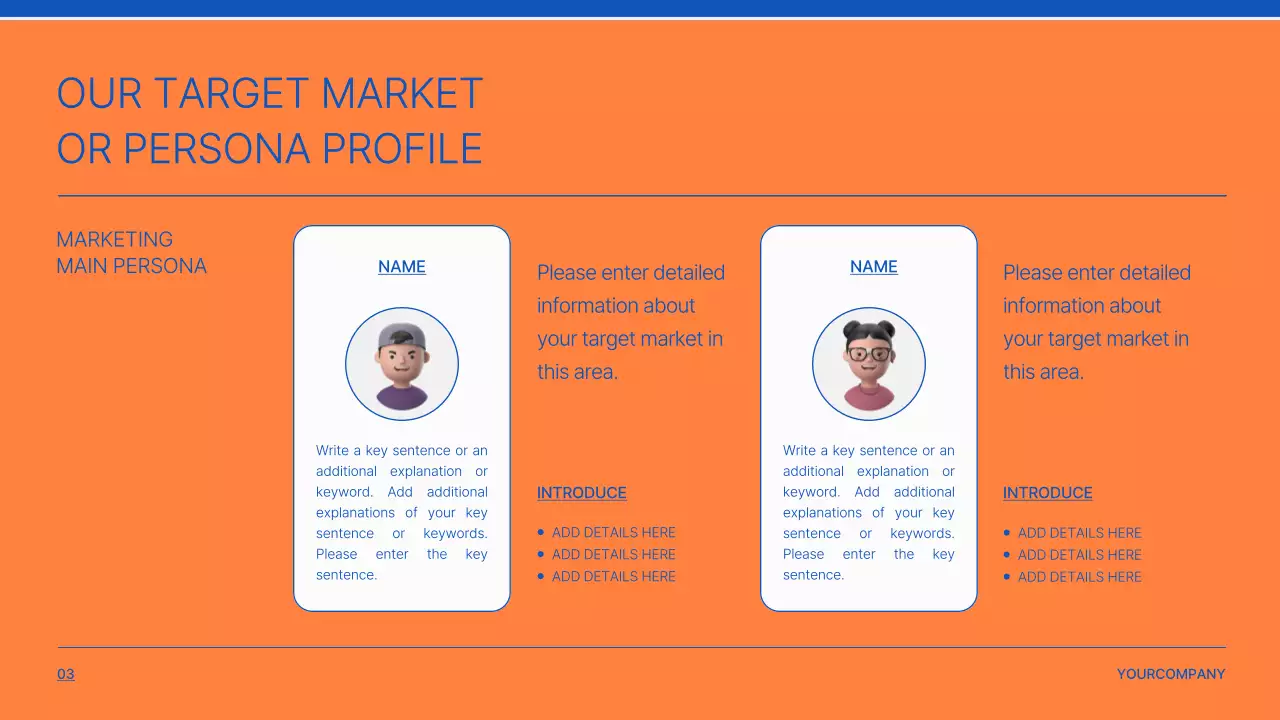 OUR TARGET MARKET
OR PERSONA PROFILE

MARKETING
MAIN PERSONA

NAME

Write a key sentence or an additional explanation or keyword. Add additional explanations of your key sentence or keywords. Please enter the key sentence.

Please enter detailed information about your target market in this area.

INTRODUCE

- ADD DETAILS HERE
- ADD DETAILS HERE
- ADD DETAILS HERE

NAME

Write a key sentence or an additional explanation or keyword. Add additional explanations of your key sentence or keywords. Please enter the key sentence.

Please enter detailed information about your target market in this area.

INTRODUCE

- ADD DETAILS HERE
- ADD DETAILS HERE
- ADD DETAILS HERE

03

YOURCOMPANY